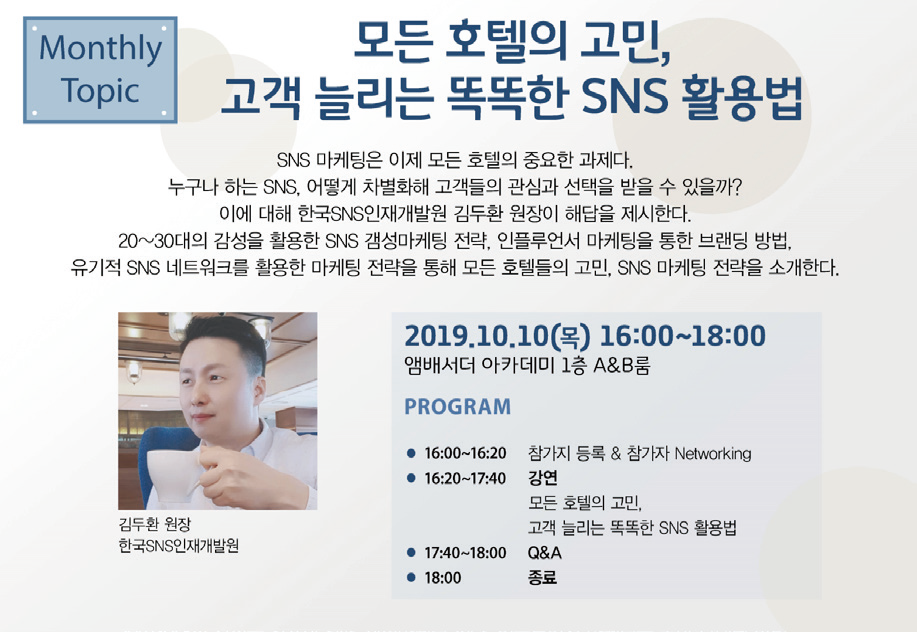 Monthly Topic

모든 호텔의 고민,
고객 늘리는 똑똑한 SNS 활용법

SNS 마케팅은 이제 모든 호텔의 중요한 과제다.
누구나 하는 SNS, 어떻게 차별화해 고객들의 관심과 선택을 받을 수 있을까?
이에 대해 한국SNS인재개발원 김두환 원장이 해답을 제시한다.
20~30대의 감성을 활용한 SNS 갬성마케팅 전략, 인플루언서 마케팅을 통한 브랜딩 방법,
유기적 SNS 네트워크를 활용한 마케팅 전략을 통해 모든 호텔들의 고민, SNS 마케팅 전략을 소개한다.

김두환 원장
한국SNS인재개발원

2019.10.10(목) 16:00~18:00
앰배서더 아카데미 1층 A&B룸

PROGRAM

● 16:00~16:20 참가지 등록 & 참가자 Networking
● 16:20~17:40 강연
모든 호텔의 고민,
고객 늘리는 똑똑한 SNS 활용법
● 17:40~18:00 Q&A
● 18:00 종료